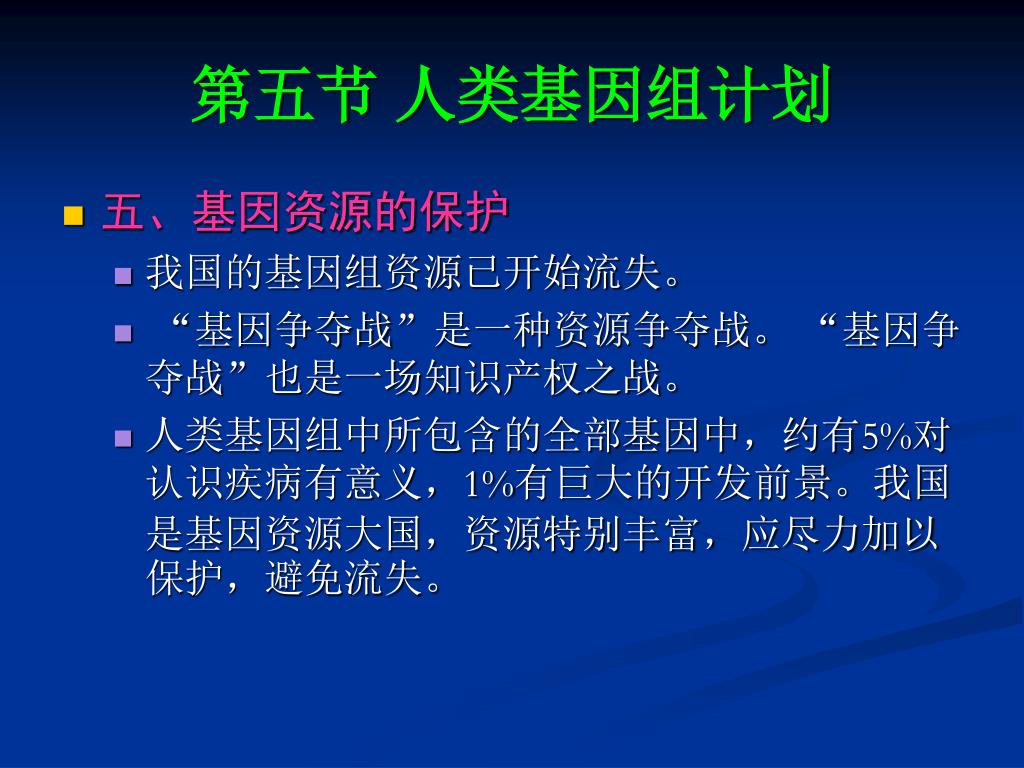 第五节 人类基因组计划

五、基因资源的保护

我国的基因组资源已开始流失。

“基因争夺战”是一种资源争夺战。“基因争夺战”也是一场知识产权之战。

人类基因组中所包含的全部基因中，约有5%对认识疾病有意义，1%有巨大的开发前景。我国是基因资源大国，资源特别丰富，应尽力加以保护，避免流失。